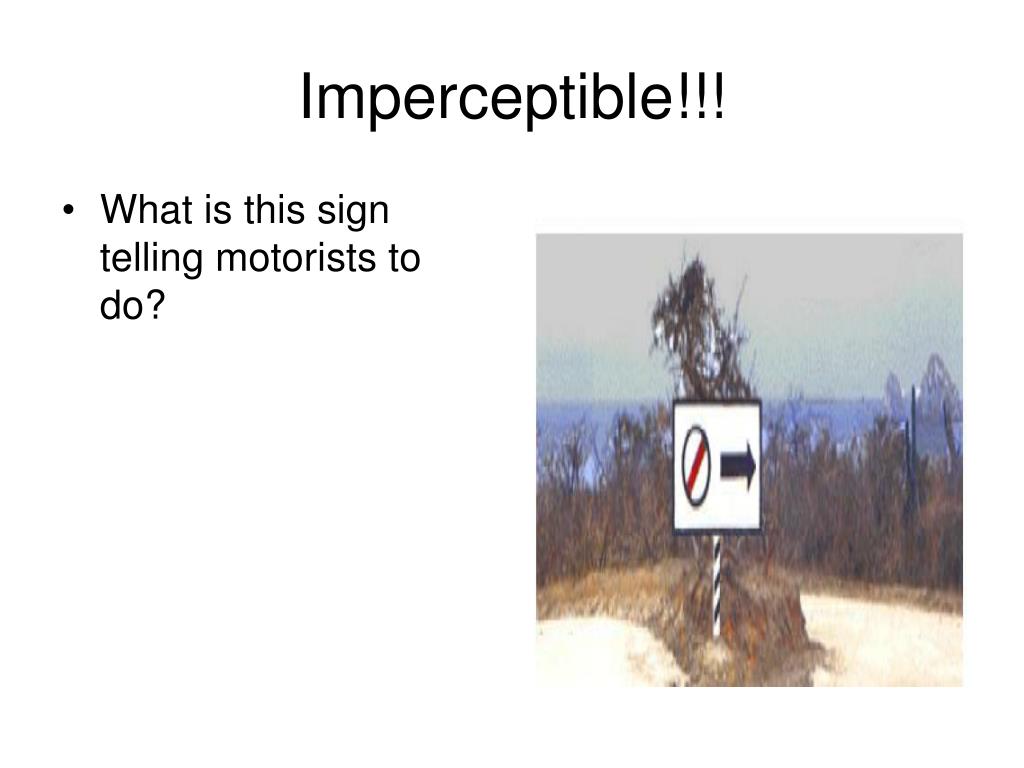 Imperceptible!!!

• What is this sign telling motorists to do?